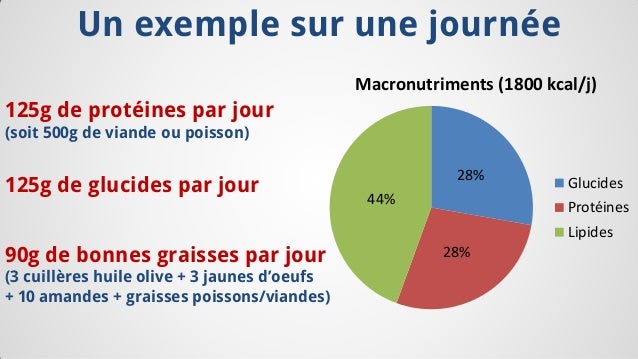 Un exemple sur une journée

125g de protéines par jour
(soit 500g de viande ou poisson)

125g de glucides par jour

90g de bonnes graisses par jour
(3 cuillères huile olive + 3 jaunes d'oeufs + 10 amandes + graisses poissons/viandes)

Macronutriments (1800 kcal/j)

28%
28%
44%

Glucides
Protéines
Lipides